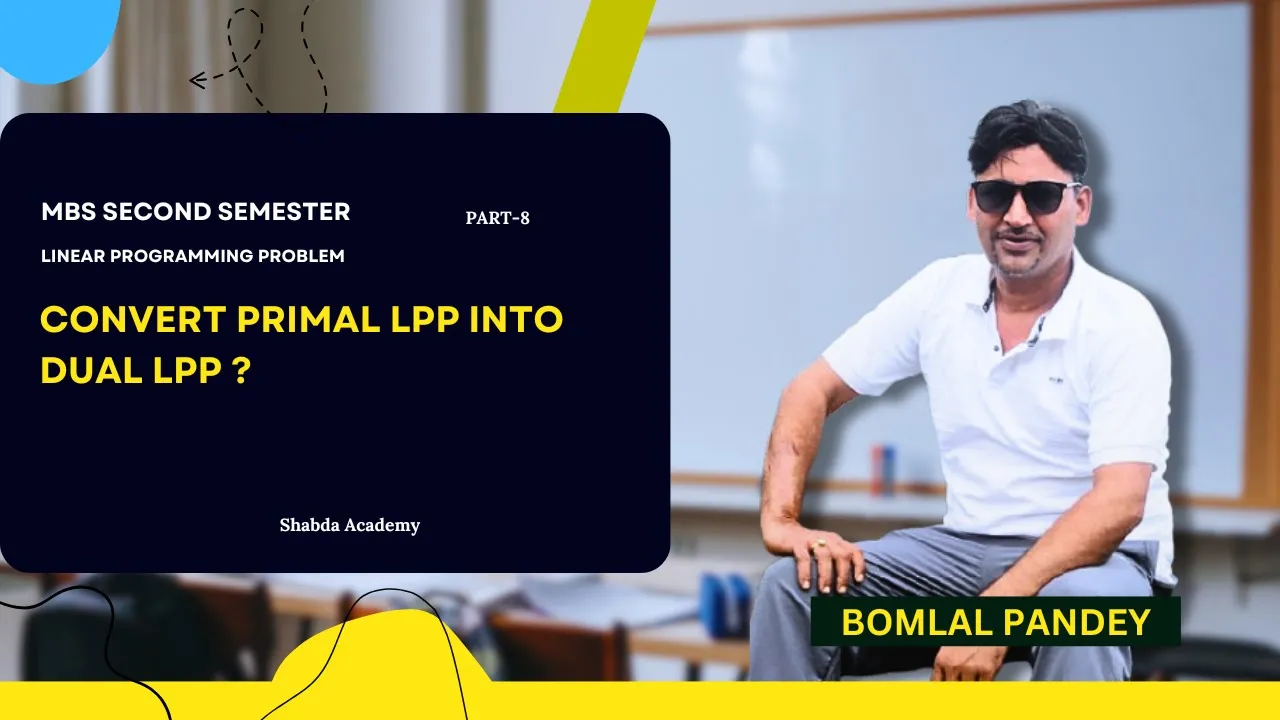 MBS SECOND SEMESTER

PART-8

LINEAR PROGRAMMING PROBLEM

CONVERT PRIMAL LPP INTO DUAL LPP ?

Shabda Academy

BOMLAL PANDEY